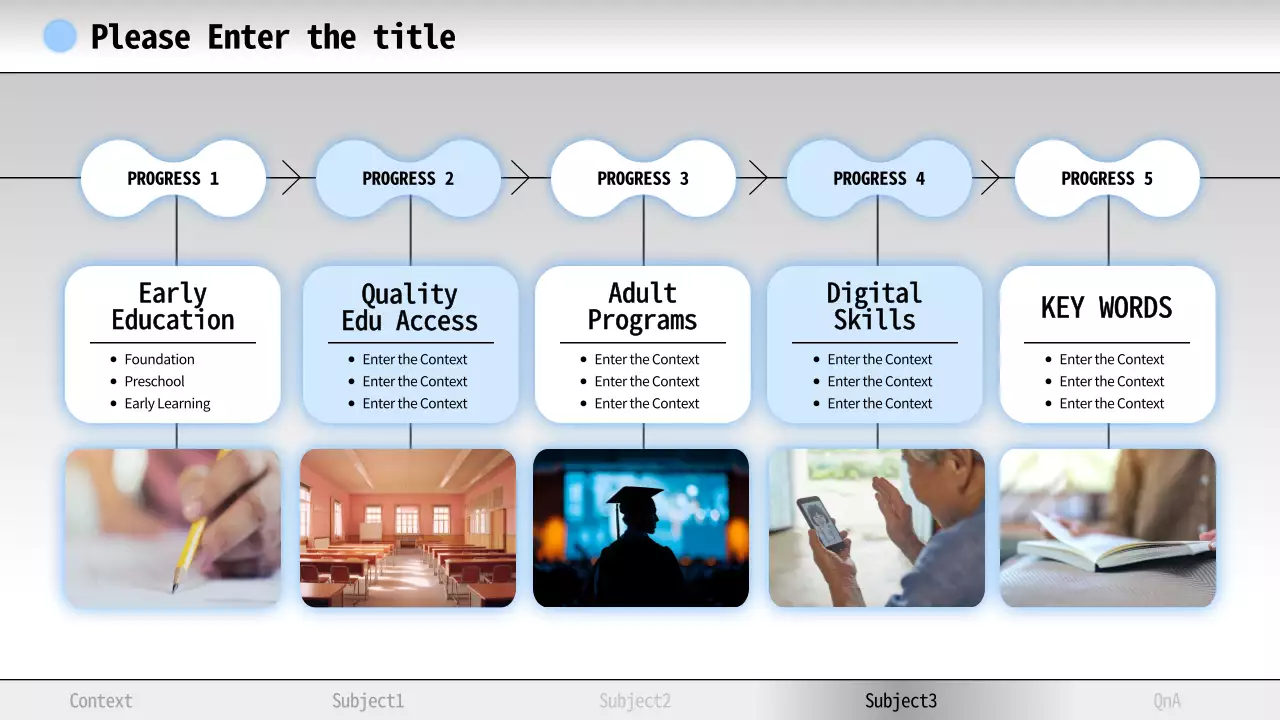 Please Enter the title

PROGRESS 1

PROGRESS 2

PROGRESS 3

PROGRESS 4

PROGRESS 5

Early Education

- Foundation
- Preschool
- Early Learning

Quality Edu Access

- Enter the Context
- Enter the Context
- Enter the Context

Adult Programs

- Enter the Context
- Enter the Context
- Enter the Context

Digital Skills

- Enter the Context
- Enter the Context
- Enter the Context

KEY WORDS

- Enter the Context
- Enter the Context
- Enter the Context

Context Subject1 Subject2 Subject3 QnA